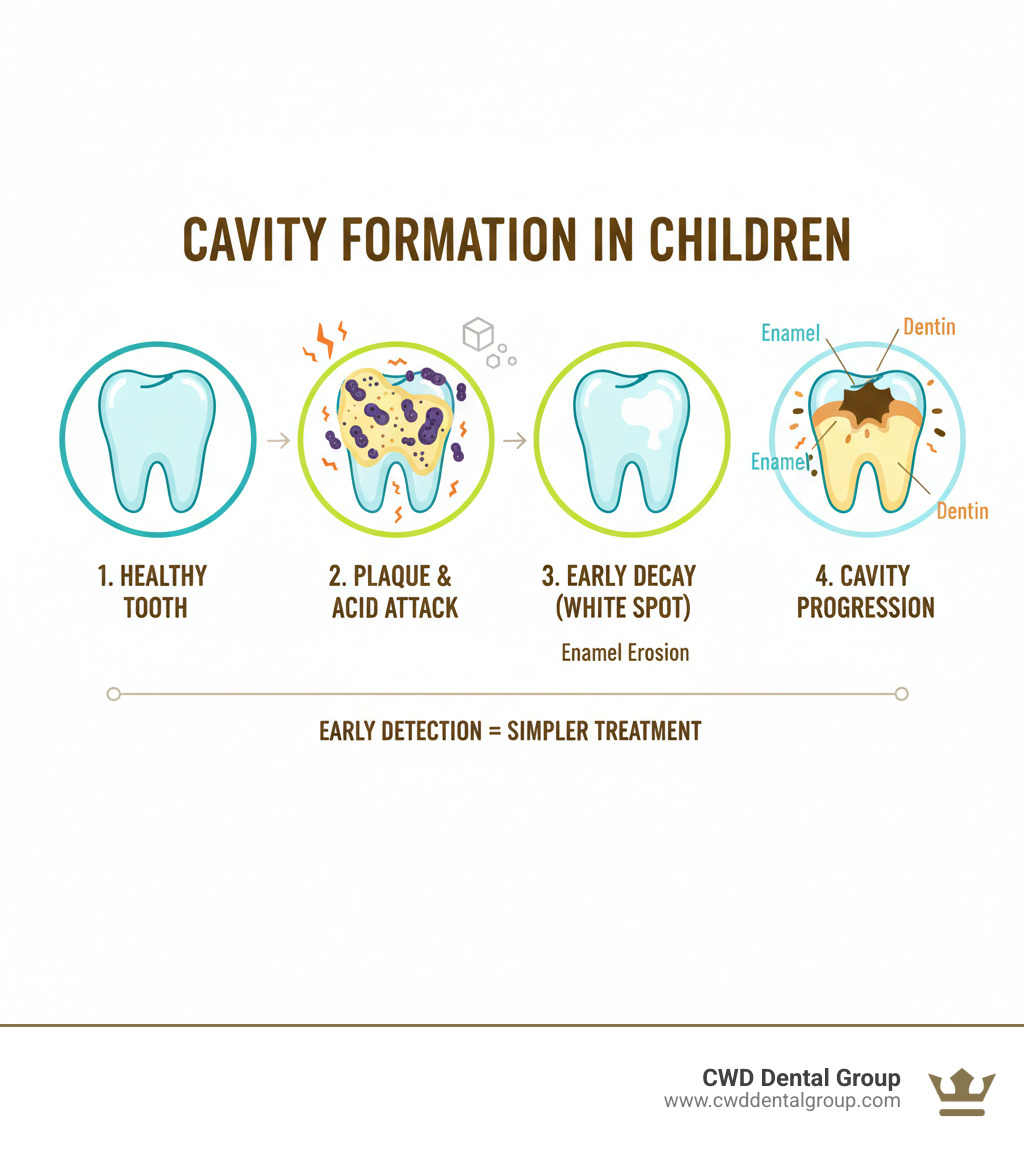 CAVITY FORMATION IN CHILDREN

Enamel
Dentin
Enamel
Dentin

1. HEALTHY TOOTH

2. PLAQUE & ACID ATTACK

3. EARLY DECAY (WHITE SPOT)

Enamel Erosion

4. CAVITY PROGRESSION

EARLY DETECTION = SIMPLER TREATMENT

CWD Dental Group
www.cwddentalgroup.com